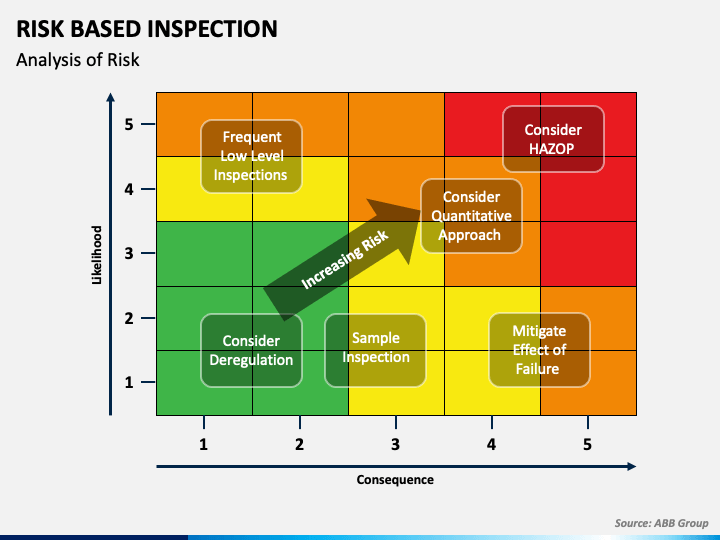 RISK BASED INSPECTION

Analysis of Risk

Likelihood

5
4
3
2
1

Frequent Low Level Inspections

Consider HAZOP

Consider Quantitative Approach

Increasing Risk

Consider Deregulation

Sample Inspection

Mitigate Effect of Failure

1
2
3
4
5

Consequence

Source: ABB Group